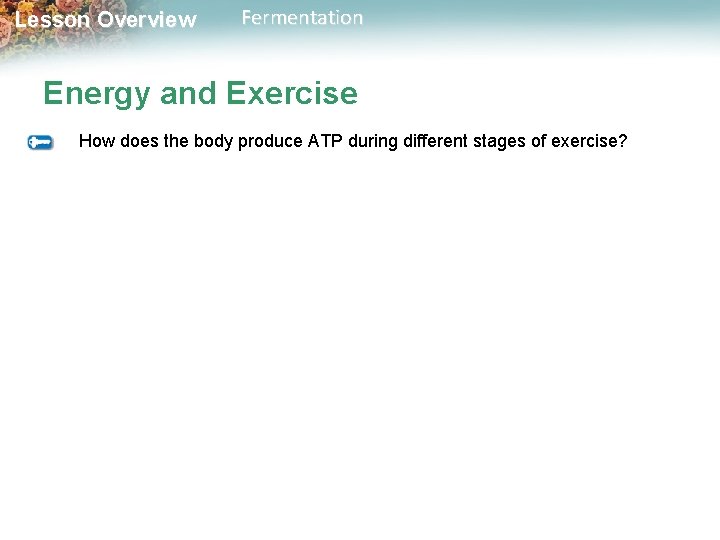 Lesson Overview Fermentation

Energy and Exercise

How does the body produce ATP during different stages of exercise?